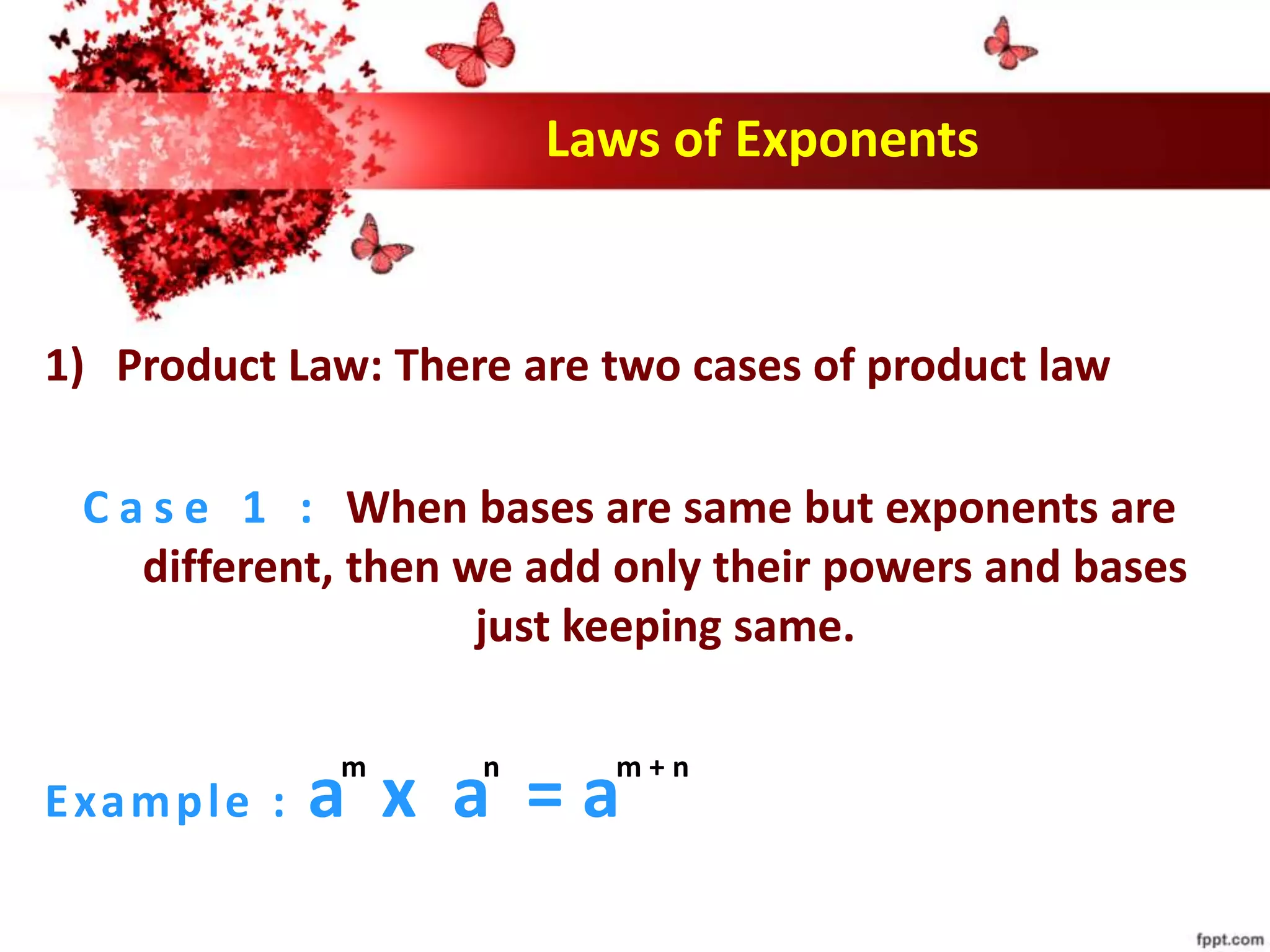 Laws of Exponents

1) Product Law: There are two cases of product law

Case 1 : When bases are same but exponents are different, then we add only their powers and bases just keeping same.

Example : $a^m \times a^n = a^{m+n}$

fppt.com